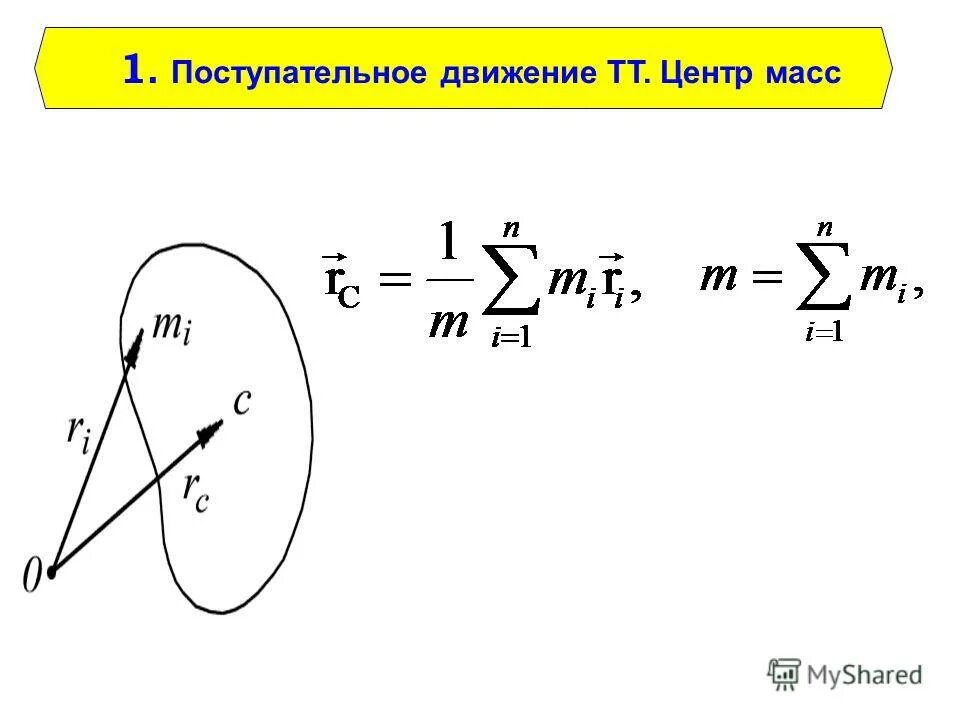 1. Поступательное движение ТТ. Центр масс

$\vec{r}_C = \frac{1}{m}\sum_{i=1}^{n} m_i \vec{r}_i,$ $m = \sum_{i=1}^{n} m_i,$

$m_i$

$c$

$r_i$

$r_c$

$0$

MyShared